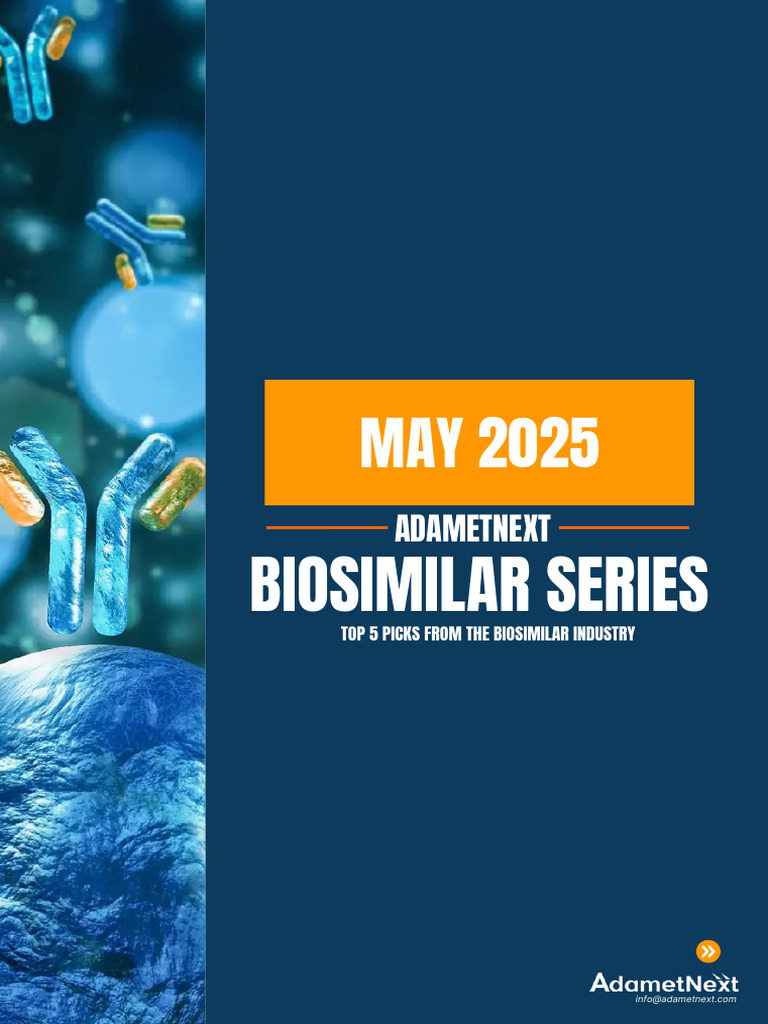 MAY 2025

ADAMETNEXT

BIOSIMILAR SERIES

TOP 5 PICKS FROM THE BIOSIMILAR INDUSTRY

AdametNext
info@adametnext.com